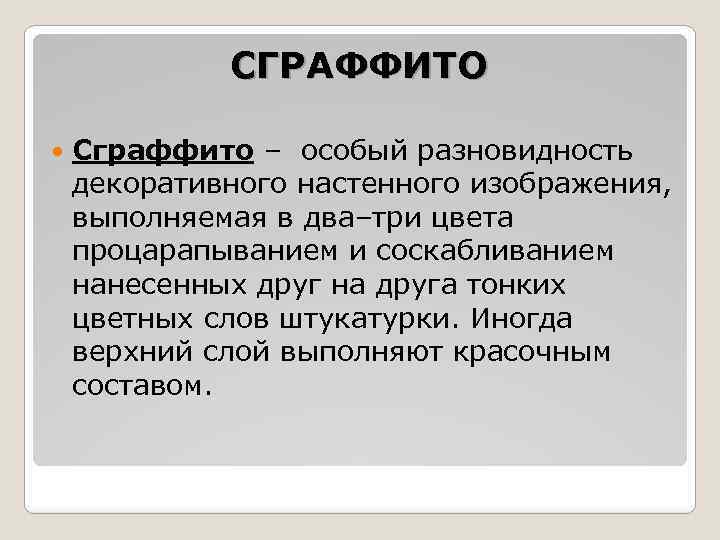 СГРАФФИТО

Сграффито – особый разновидность декоративного настенного изображения, выполняемая в два–три цвета процарапыванием и соскабливанием нанесенных друг на друга тонких цветных слов штукатурки. Иногда верхний слой выполняют красочным составом.